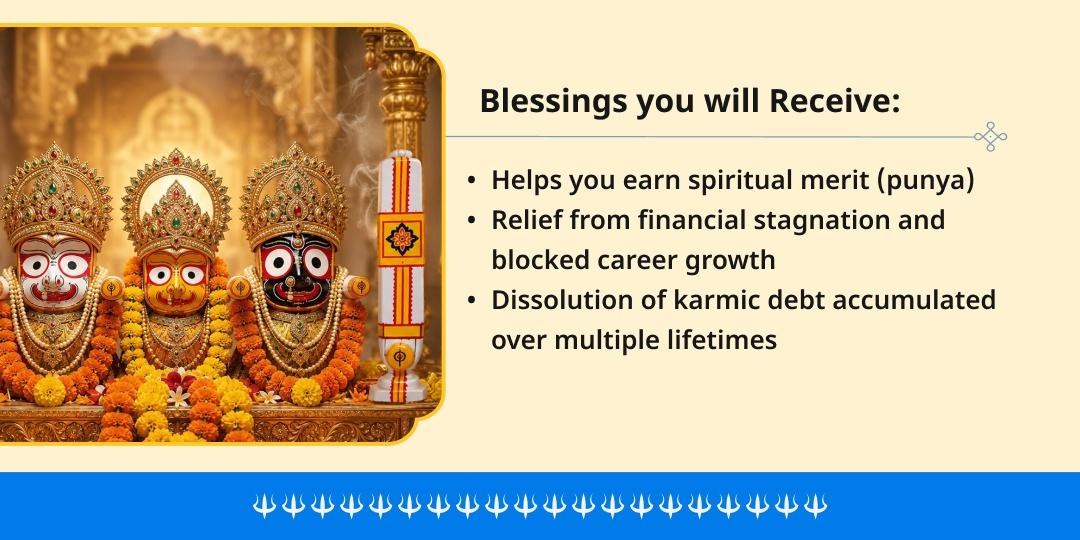 Blessings you will Receive:

• Helps you earn spiritual merit (punya)
• Relief from financial stagnation and blocked career growth
• Dissolution of karmic debt accumulated over multiple lifetimes